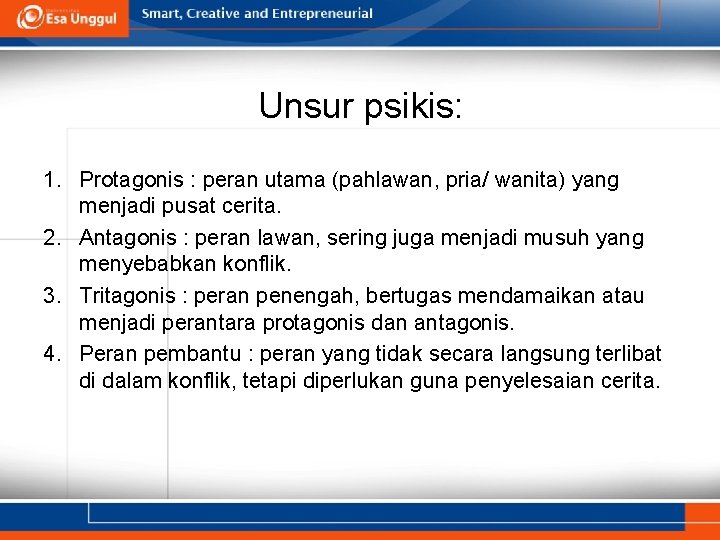 Esa Unggul

Smart, Creative and Entrepreneurial

Unsur psikis:

1. Protagonis : peran utama (pahlawan, pria/ wanita) yang menjadi pusat cerita.
2. Antagonis : peran lawan, sering juga menjadi musuh yang menyebabkan konflik.
3. Tritagonis : peran penengah, bertugas mendamaikan atau menjadi perantara protagonis dan antagonis.
4. Peran pembantu : peran yang tidak secara langsung terlibat di dalam konflik, tetapi diperlukan guna penyelesaian cerita.